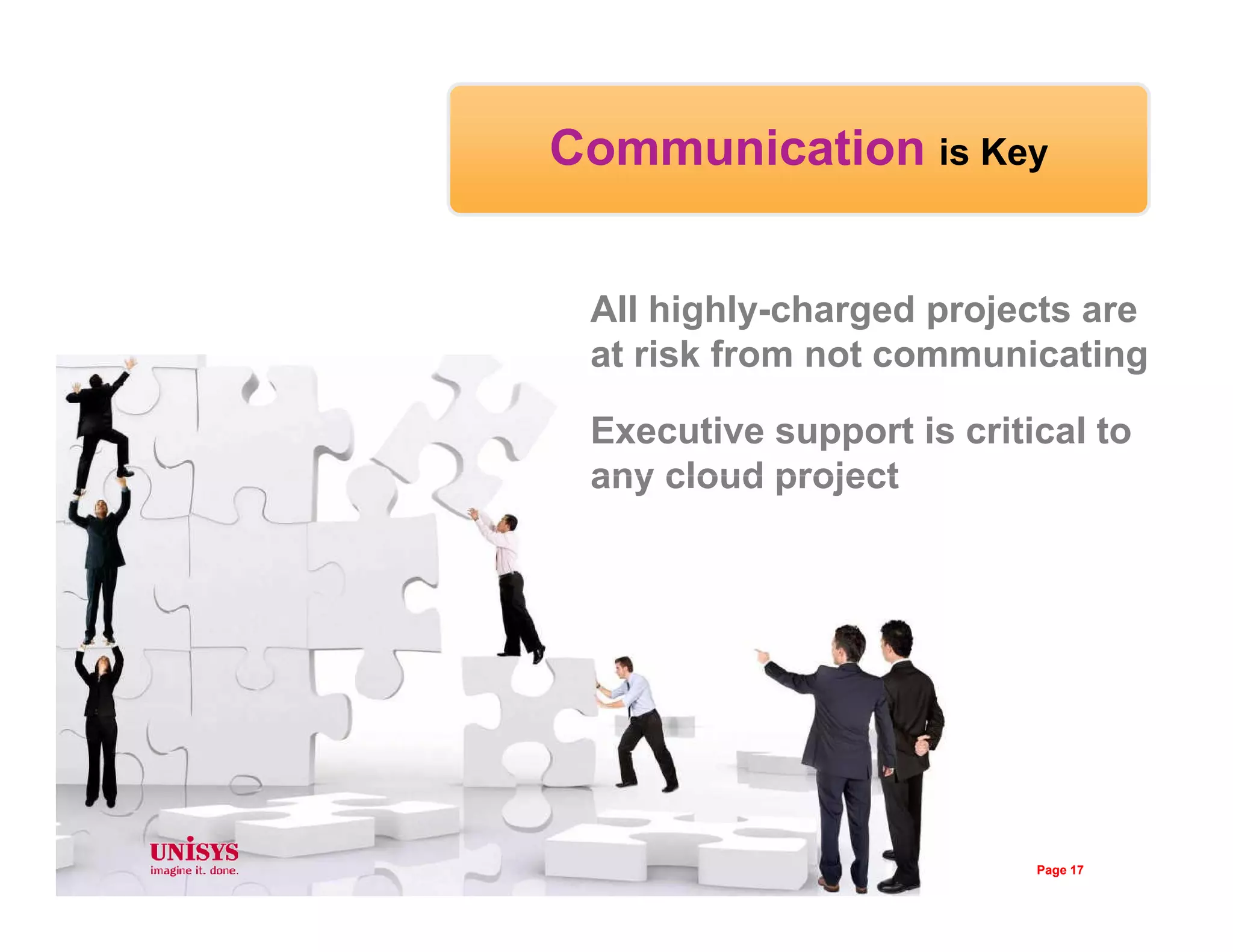 Communication is Key

All highly-charged projects are at risk from not communicating

Executive support is critical to any cloud project

UNISYS
imagine it. done.

Page 17